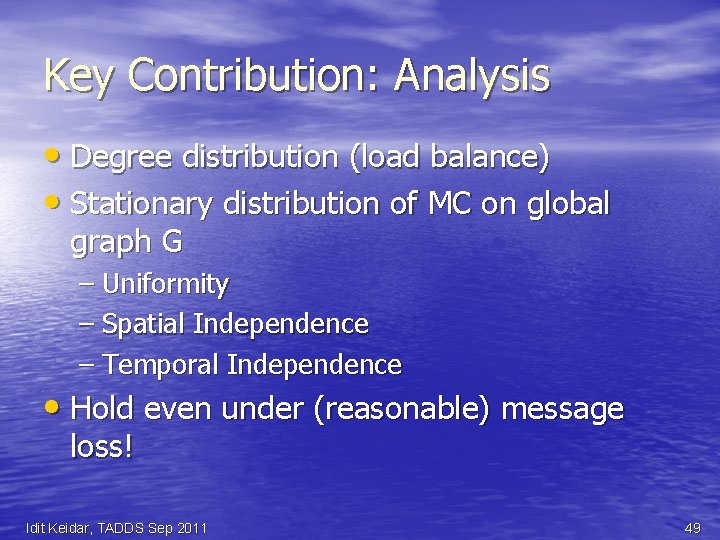 Key Contribution: Analysis

• Degree distribution (load balance)
• Stationary distribution of MC on global graph G
– Uniformity
– Spatial Independence
– Temporal Independence
• Hold even under (reasonable) message loss!

Idit Keidar, TADDS Sep 2011

49